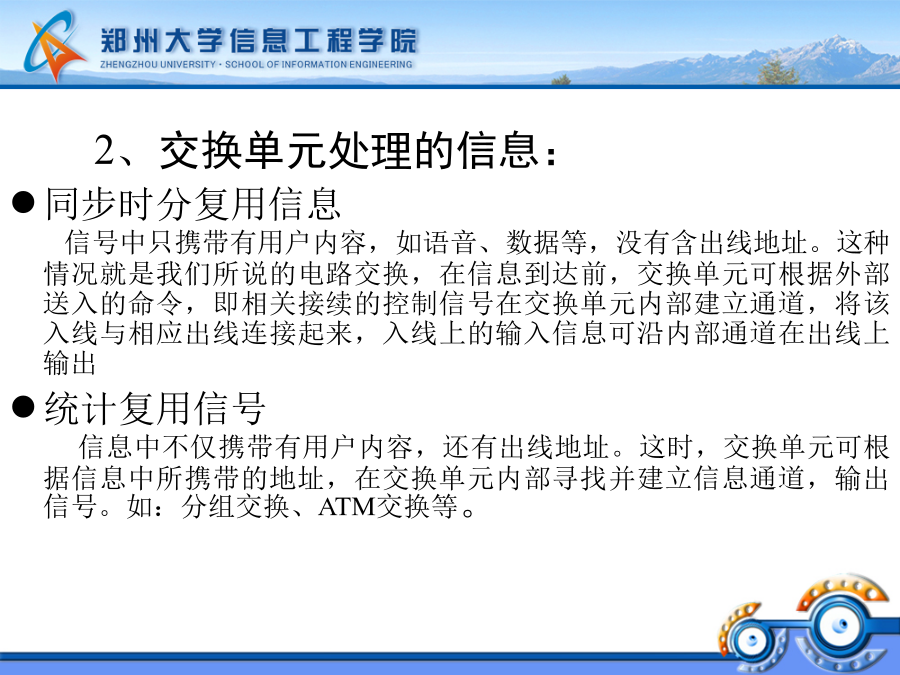 郑州大学信息工程学院
ZHENGZHOU UNIVERSITY · SCHOOL OF INFORMATION ENGINEERING

2、交换单元处理的信息：

● 同步时分复用信息

信号中只携带有用户内容，如语音、数据等，没有含出线地址。这种情况就是我们所说的电路交换，在信息到达前，交换单元可根据外部送入的命令，即相关接续的控制信号在交换单元内部建立通道，将该入线与相应出线连接起来，入线上的输入信息可沿内部通道在出线上输出

● 统计复用信号

信息中不仅携带有用户内容，还有出线地址。这时，交换单元可根据信息中所携带的地址，在交换单元内部寻找并建立信息通道，输出信号。如：分组交换、ATM交换等。